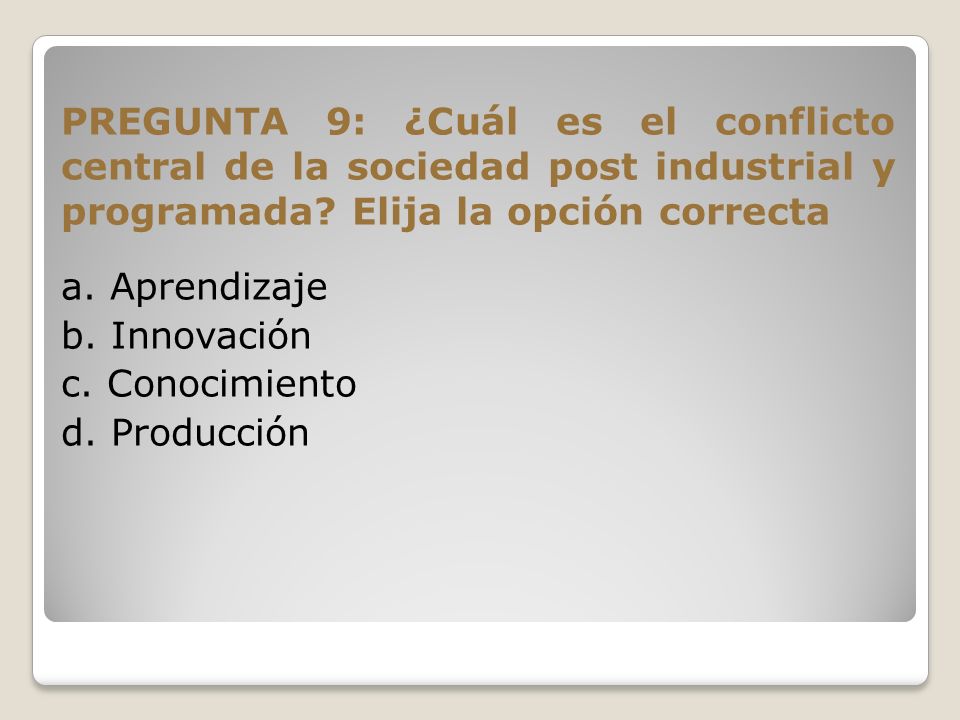 PREGUNTA 9: ¿Cuál es el conflicto central de la sociedad post industrial y programada? Elija la opción correcta

a. Aprendizaje
b. Innovación
c. Conocimiento
d. Producción